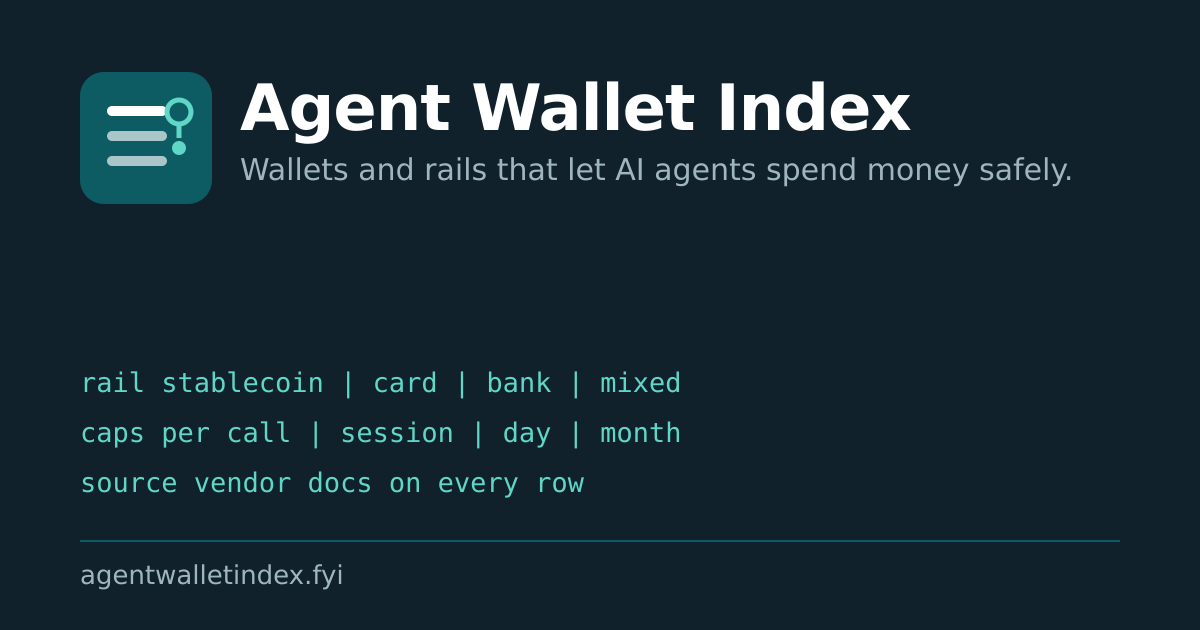 Agent Wallet Index

Wallets and rails that let AI agents spend money safely.

rail stablecoin | card | bank | mixed
caps per call | session | day | month
source vendor docs on every row

agentwalletindex.fyi